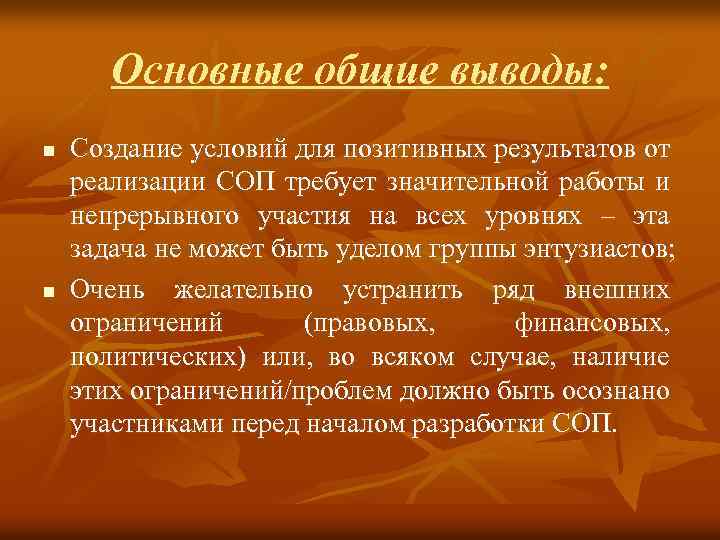 Основные общие выводы:

■ Создание условий для позитивных результатов от реализации СОП требует значительной работы и непрерывного участия на всех уровнях – эта задача не может быть уделом группы энтузиастов;

■ Очень желательно устранить ряд внешних ограничений (правовых, финансовых, политических) или, во всяком случае, наличие этих ограничений/проблем должно быть осознано участниками перед началом разработки СОП.